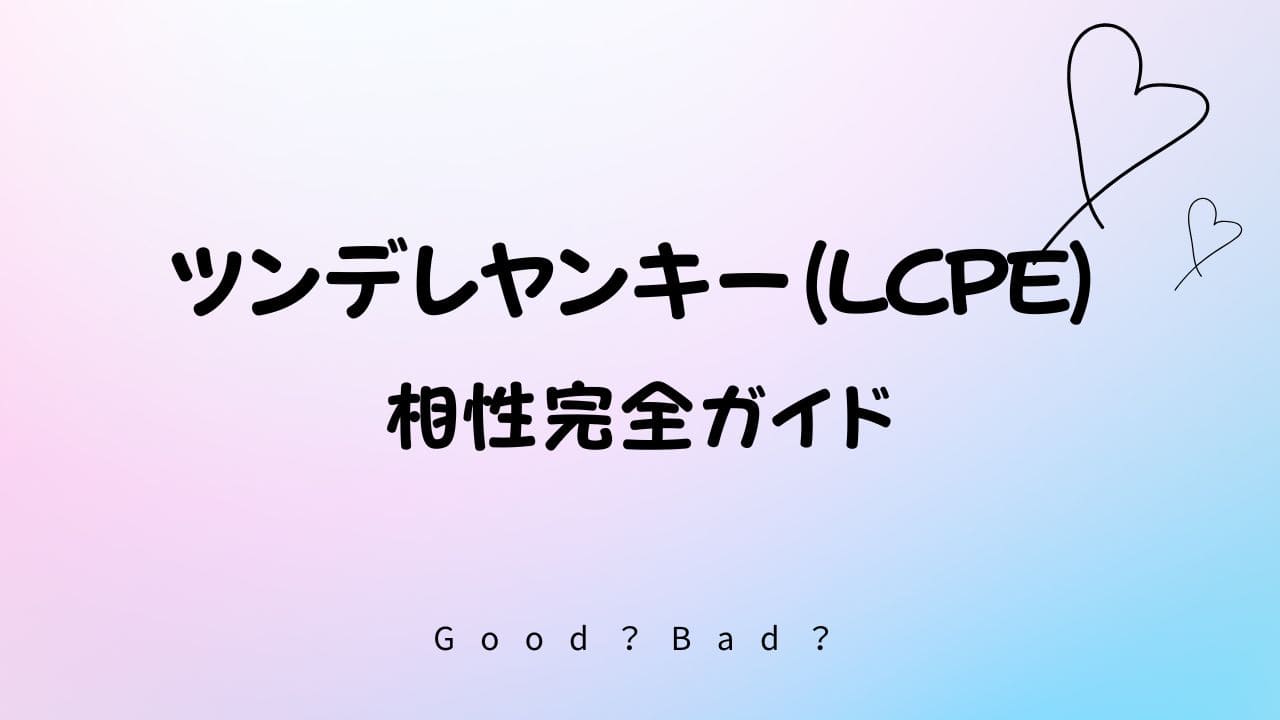 ツンデレヤンキー(LCPE)
相性完全ガイド

Good？Bad？